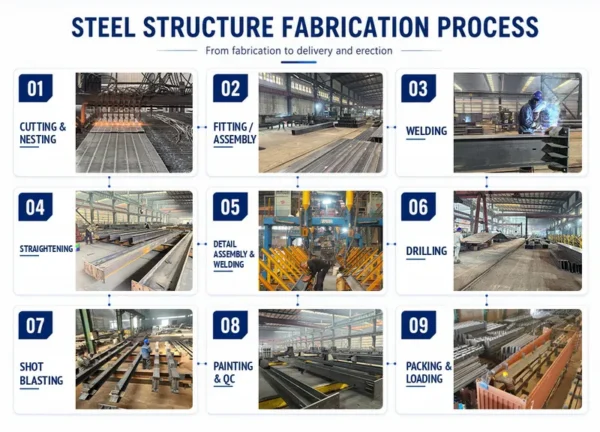 STEEL STRUCTURE FABRICATION PROCESS

From fabrication to delivery and erection

01
CUTTING & NESTING

02
FITTING / ASSEMBLY

03
WELDING

04
STRAIGHTENING

05
DETAIL ASSEMBLY & WELDING

06
DRILLING

07
SHOT BLASTING

08
PAINTING & QC

09
PACKING & LOADING